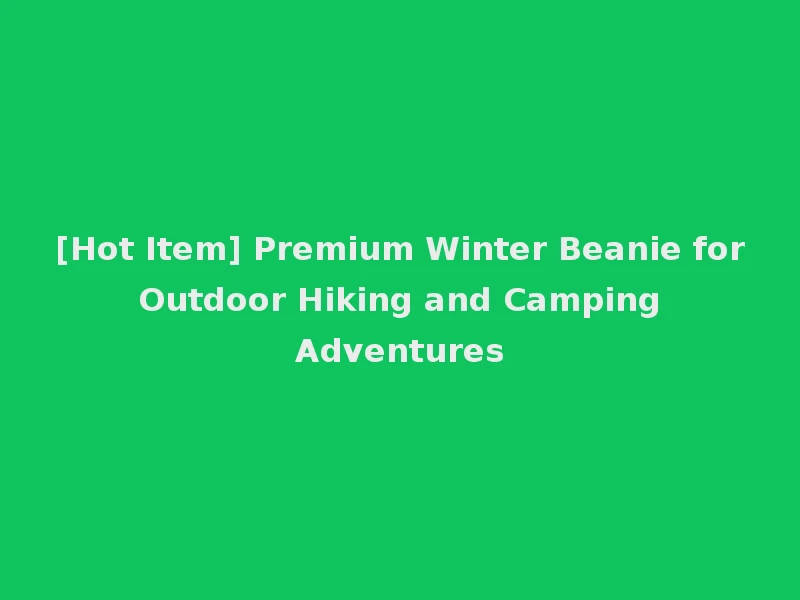 [Hot Item] Premium Winter Beanie for Outdoor Hiking and Camping Adventures